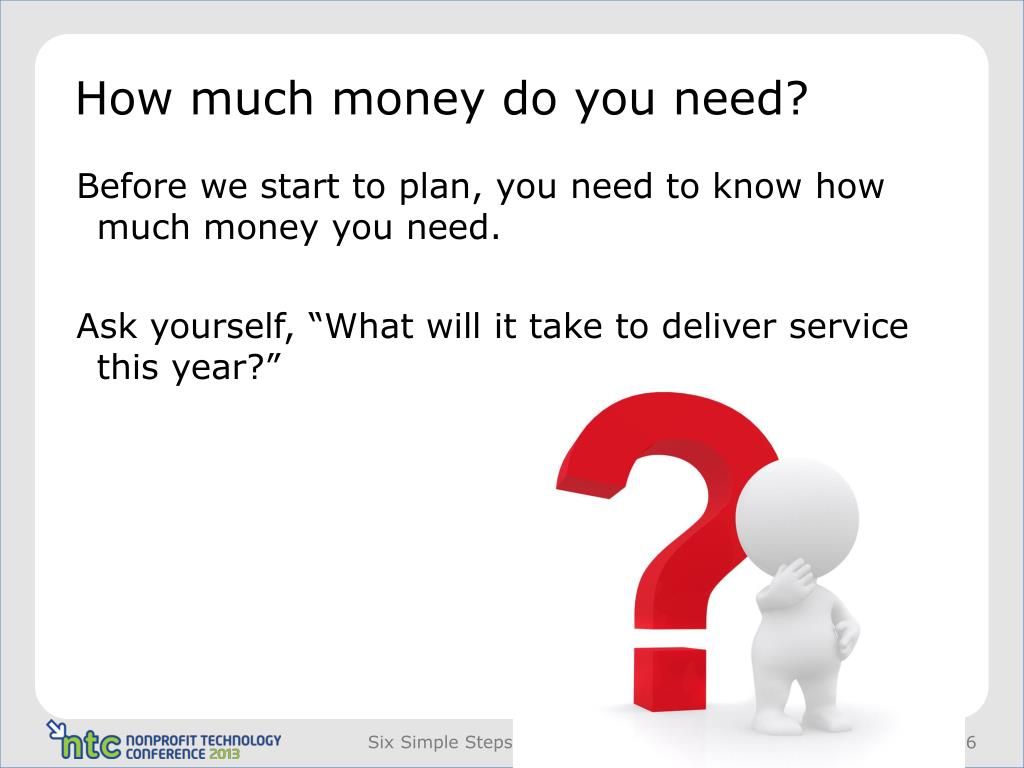 How much money do you need?

Before we start to plan, you need to know how much money you need.

Ask yourself, “What will it take to deliver service this year?”

ntc NONPROFIT TECHNOLOGY CONFERENCE 2013

Six Simple Steps

6